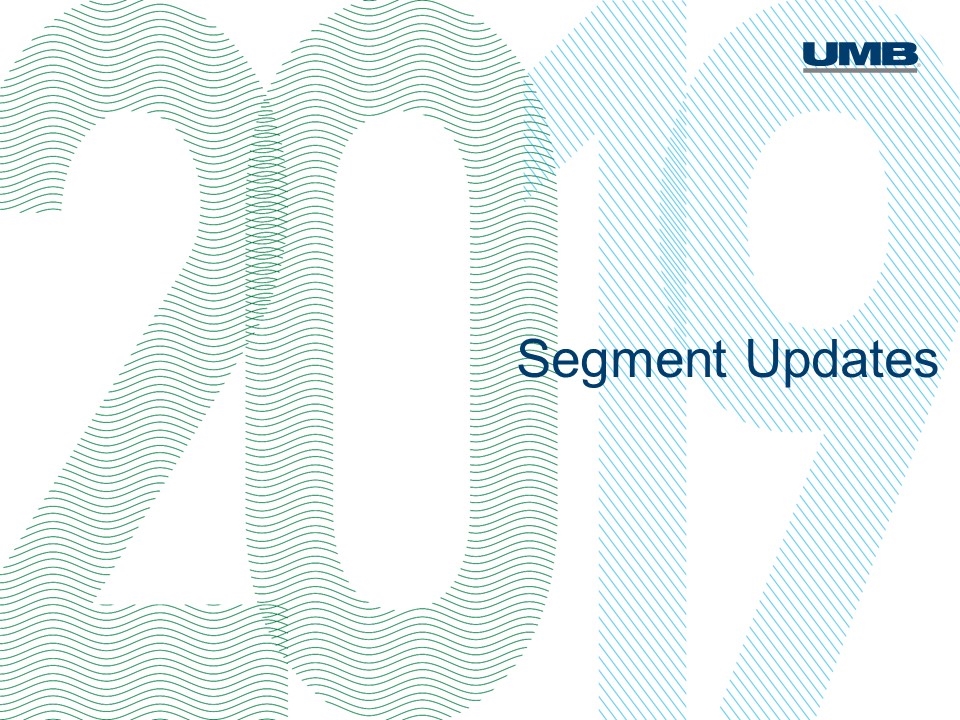 UMB

2019

Segment Updates